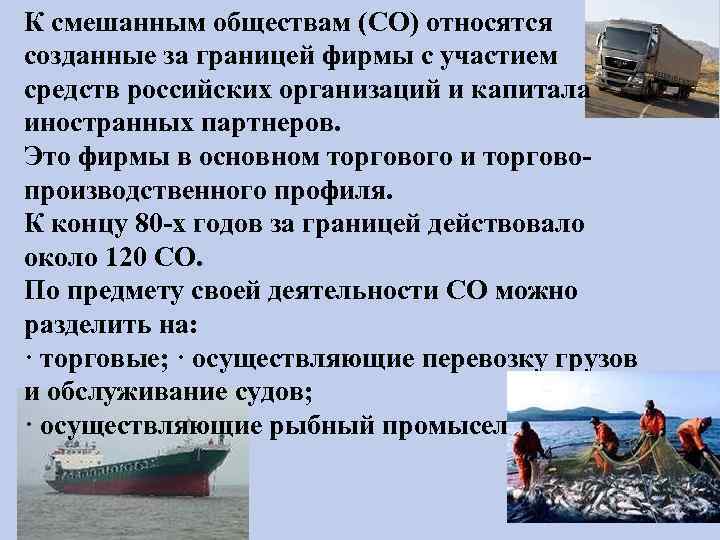 К смешанным обществам (СО) относятся созданные за границей фирмы с участием средств российских организаций и капитала иностранных партнеров.
Это фирмы в основном торгового и торгово-производственного профиля.
К концу 80-х годов за границей действовало около 120 СО.
По предмету своей деятельности СО можно разделить на:
· торговые; · осуществляющие перевозку грузов и обслуживание судов;
· осуществляющие рыбный промысел